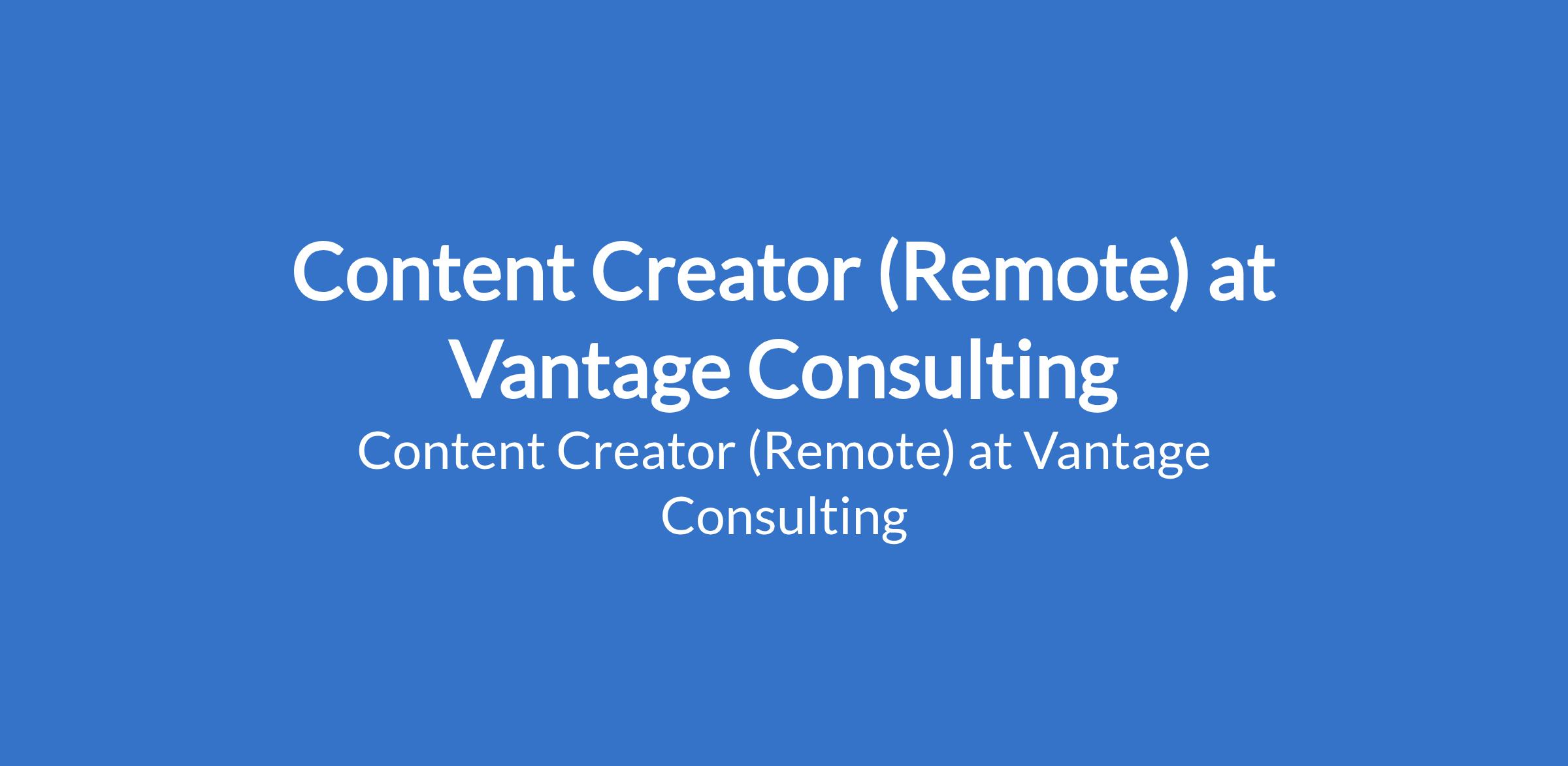 Content Creator (Remote) at Vantage Consulting

Content Creator (Remote) at Vantage Consulting